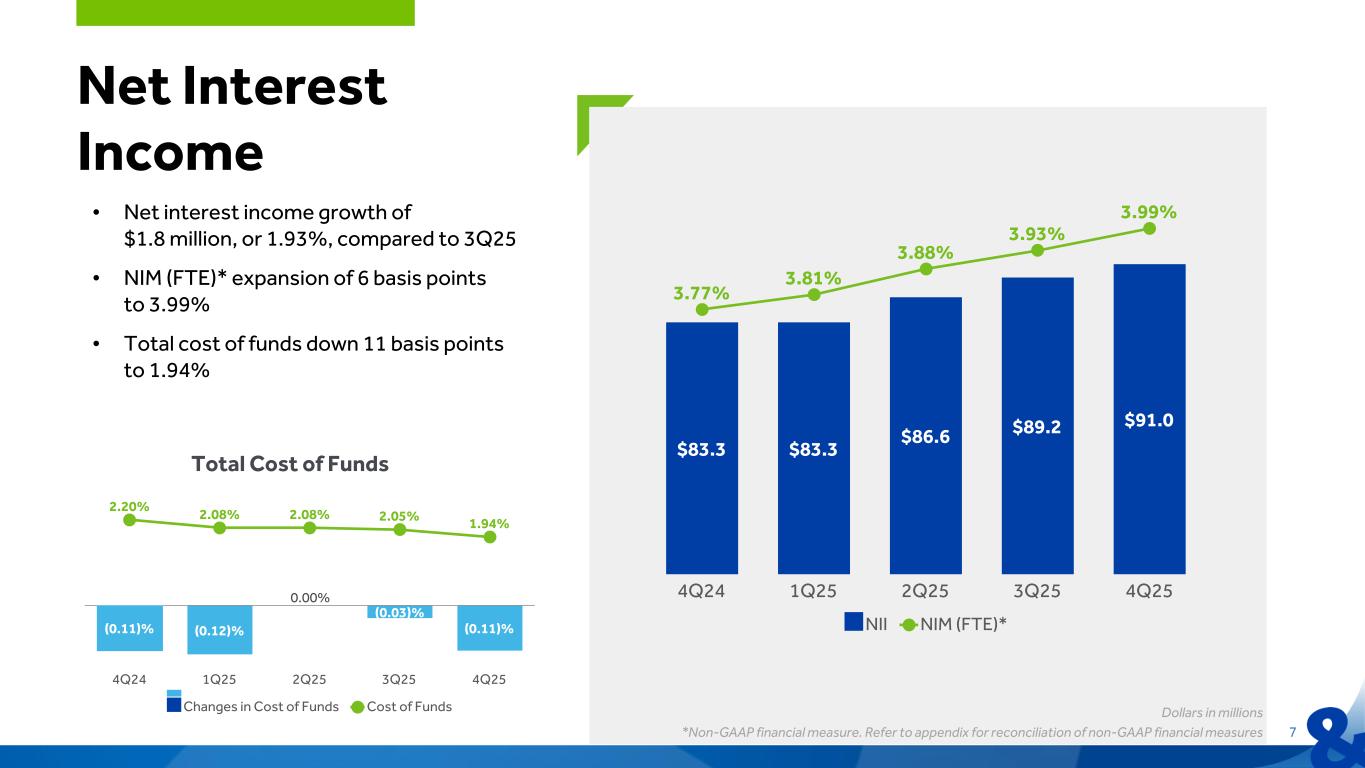 Net Interest Income

• Net interest income growth of $1.8 million, or 1.93%, compared to 3Q25

• NIM (FTE)* expansion of 6 basis points to 3.99%

• Total cost of funds down 11 basis points to 1.94%

Total Cost of Funds

2.20% 2.08% 2.08% 2.05% 1.94%

(0.11)% (0.12)% 0.00% (0.03)% (0.11)%

4Q24 1Q25 2Q25 3Q25 4Q25

Changes in Cost of Funds Cost of Funds

3.77% 3.81% 3.88% 3.93% 3.99%

$83.3 $83.3 $86.6 $89.2 $91.0

4Q24 1Q25 2Q25 3Q25 4Q25

NII NIM (FTE)*

Dollars in millions

*Non-GAAP financial measure. Refer to appendix for reconciliation of non-GAAP financial measures

7